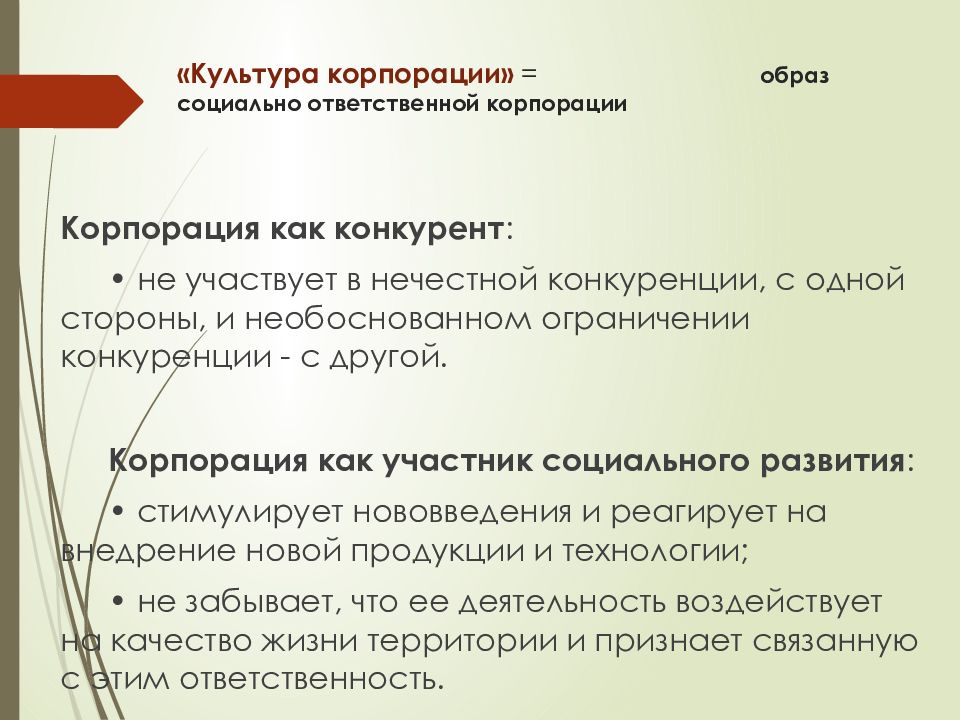 «Культура корпорации» = образ социально ответственной корпорации

Корпорация как конкурент:

• не участвует в нечестной конкуренции, с одной стороны, и необоснованном ограничении конкуренции - с другой.

Корпорация как участник социального развития:

• стимулирует нововведения и реагирует на внедрение новой продукции и технологии;

• не забывает, что ее деятельность воздействует на качество жизни территории и признает связанную с этим ответственность.